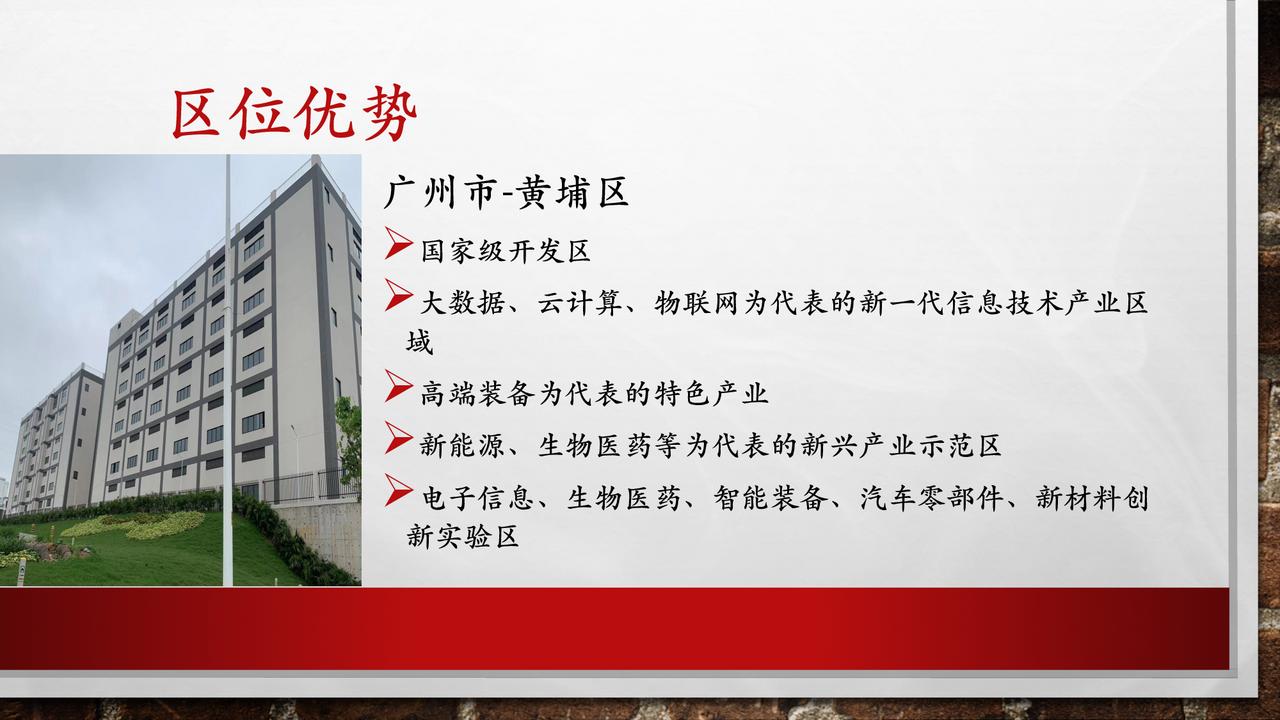 区位优势

广州市-黄埔区

➢国家级开发区

➢大数据、云计算、物联网为代表的新一代信息技术产业区域

➢高端装备为代表的特色产业

➢新能源、生物医药等为代表的新兴产业示范区

➢电子信息、生物医药、智能装备、汽车零部件、新材料创新实验区